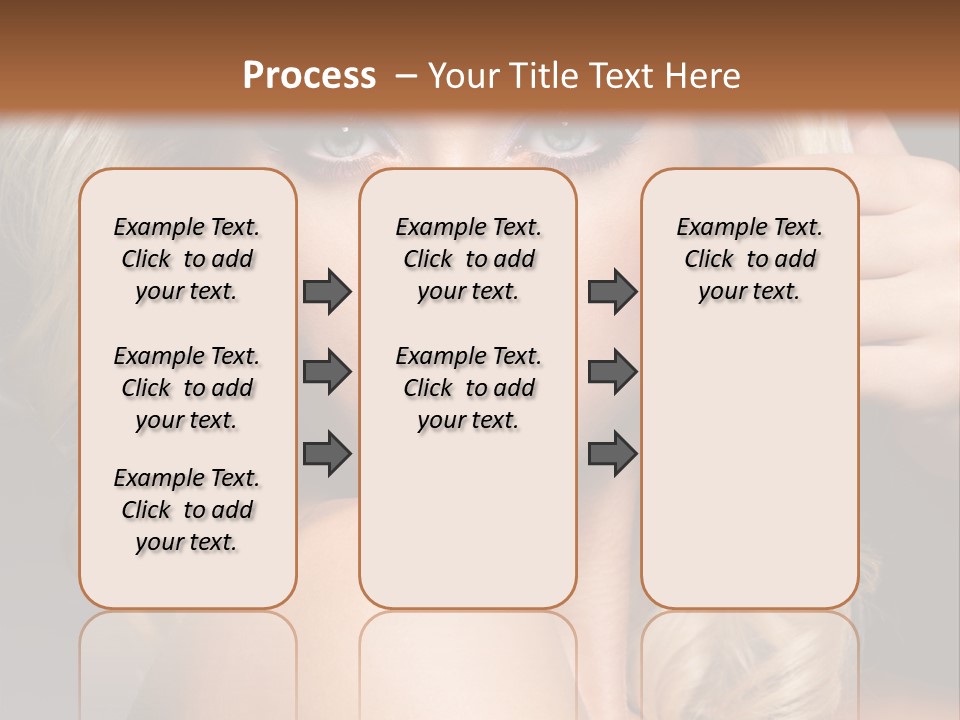 Process – Your Title Text Here

Example Text. Click to add your text.

Example Text. Click to add your text.

Example Text. Click to add your text.

Example Text. Click to add your text.

Example Text. Click to add your text.

Example Text. Click to add your text.